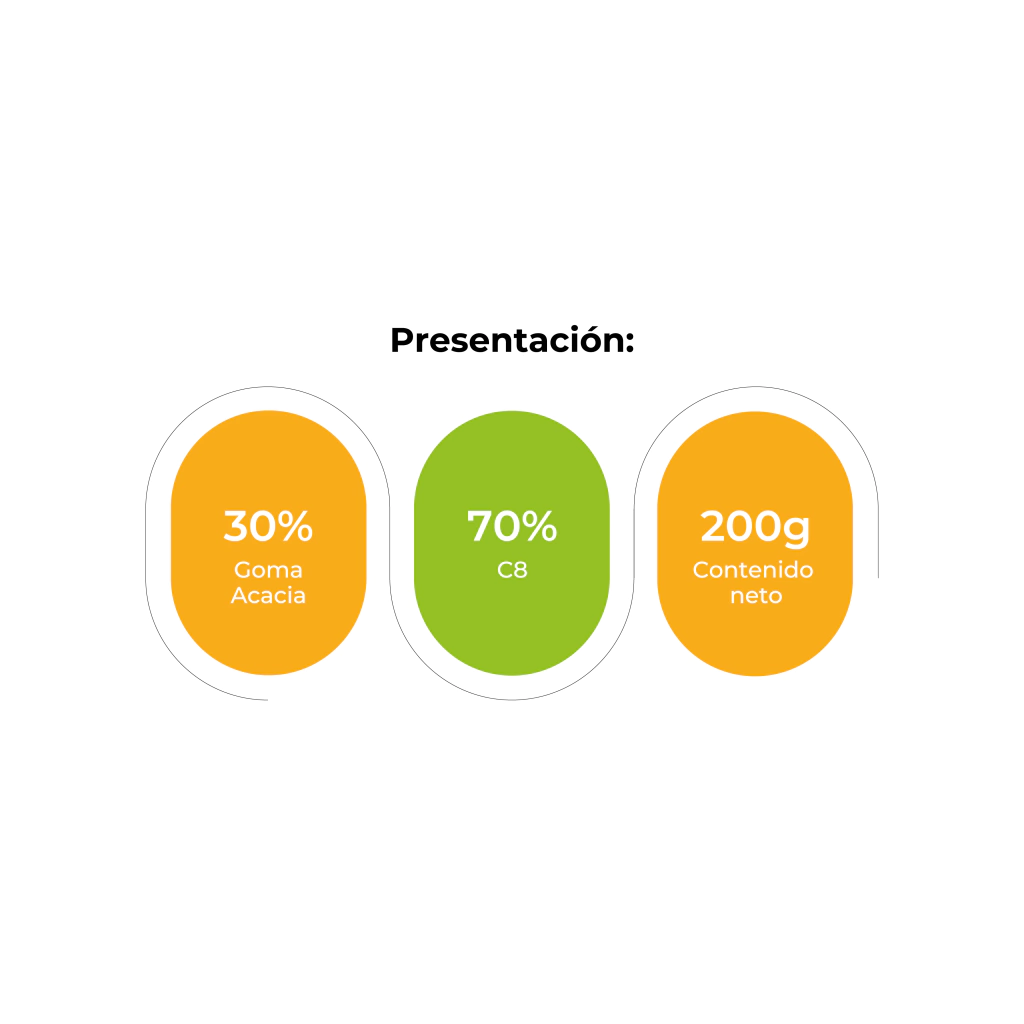 Presentación:

30%
Goma Acacia

70%
C8

200g
Contenido neto